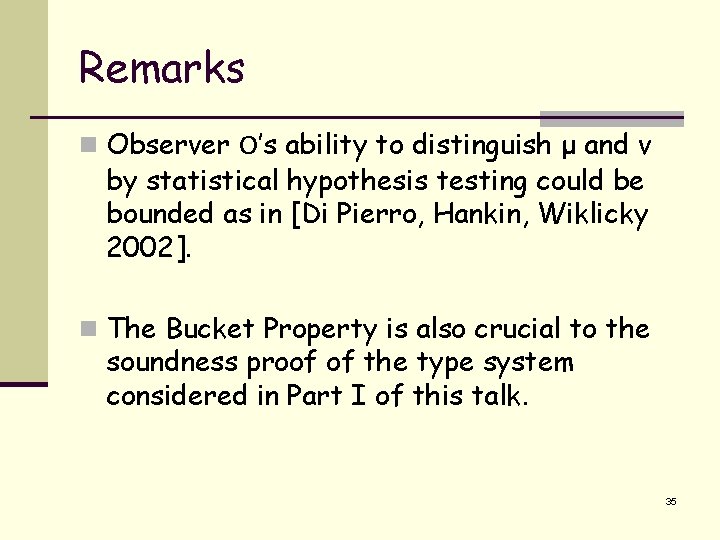 Remarks

Observer O's ability to distinguish μ and ν by statistical hypothesis testing could be bounded as in [Di Pierro, Hankin, Wiklicky 2002].

The Bucket Property is also crucial to the soundness proof of the type system considered in Part I of this talk.

35